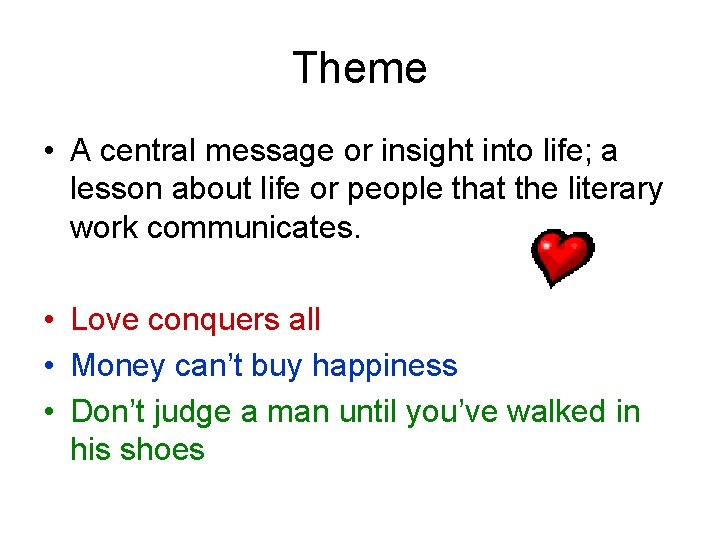 Theme

• A central message or insight into life; a lesson about life or people that the literary work communicates.

• Love conquers all
• Money can’t buy happiness
• Don’t judge a man until you’ve walked in his shoes